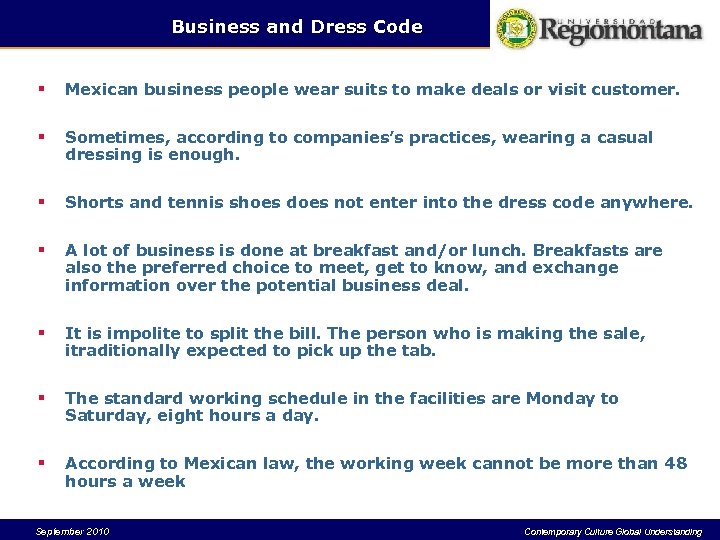 Business and Dress Code

UNIVERSIDAD Regiomontana

▪ Mexican business people wear suits to make deals or visit customer.

▪ Sometimes, according to companies's practices, wearing a casual dressing is enough.

▪ Shorts and tennis shoes does not enter into the dress code anywhere.

▪ A lot of business is done at breakfast and/or lunch. Breakfasts are also the preferred choice to meet, get to know, and exchange information over the potential business deal.

▪ It is impolite to split the bill. The person who is making the sale, itraditionally expected to pick up the tab.

▪ The standard working schedule in the facilities are Monday to Saturday, eight hours a day.

▪ According to Mexican law, the working week cannot be more than 48 hours a week

September 2010

Contemporary Culture Global Understanding